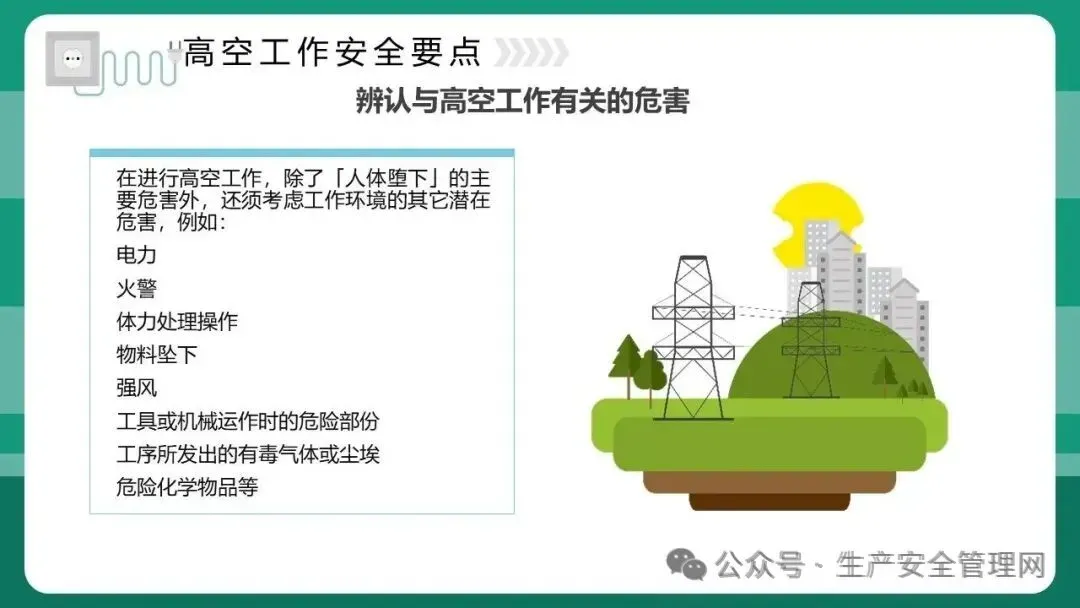 高空工作安全要点

辨认与高空工作有关的危害

在进行高空工作，除了「人体堕下」的主要危害外，还须考虑工作环境的其它潜在危害，例如：

电力

火警

体力处理操作

物料坠下

强风

工具或机械运作时的危险部份

工序所发出的有毒气体或尘埃

危险化学物品等

公众号 · 生产安全管理网